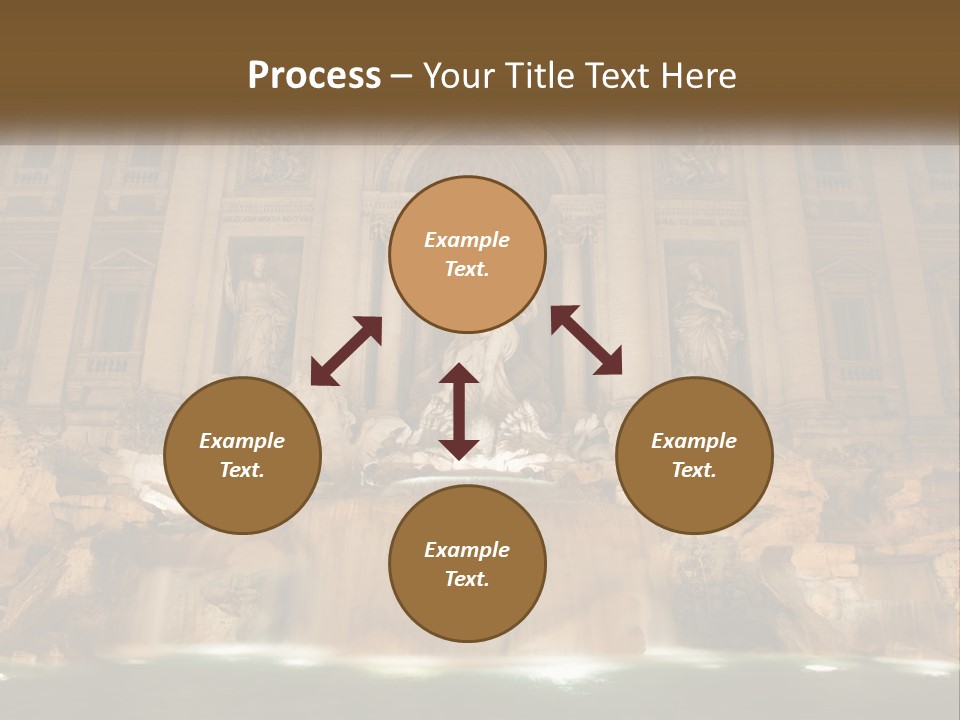 Process – Your Title Text Here

Example Text.

Example Text.

Example Text.

Example Text.